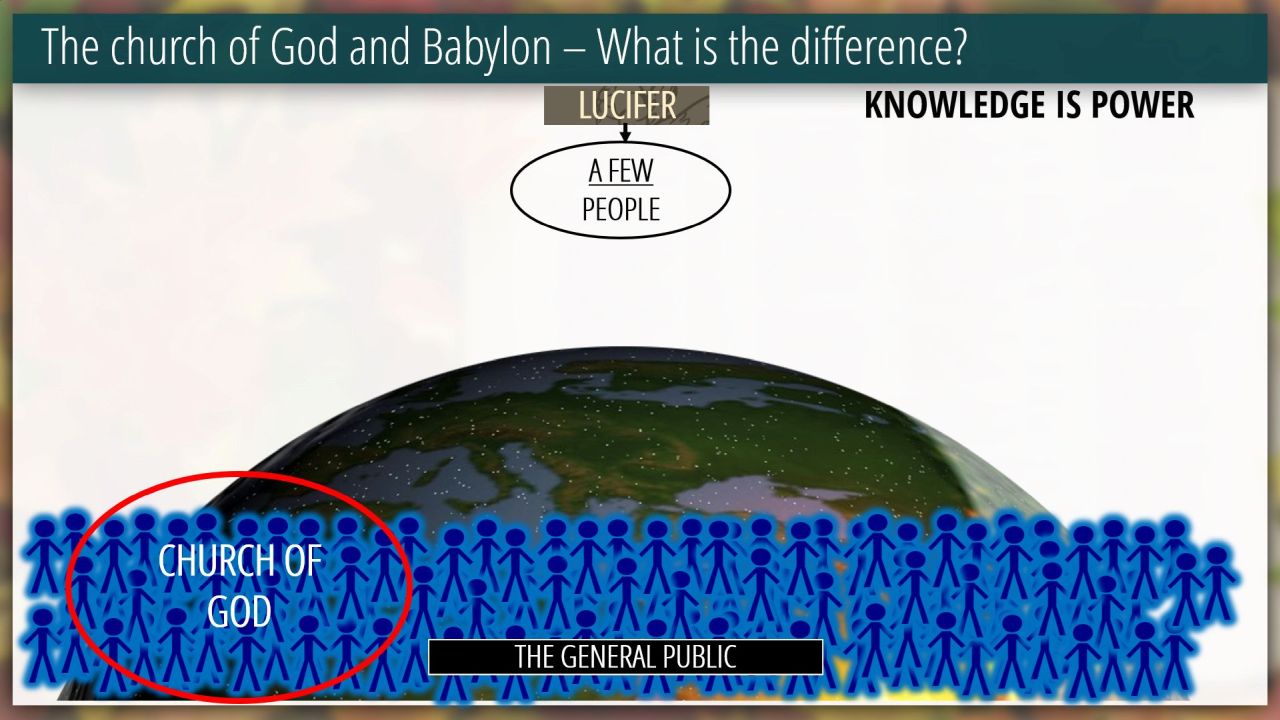 The church of God and Babylon – What is the difference?

LUCIFER

KNOWLEDGE IS POWER

A FEW PEOPLE

CHURCH OF GOD

THE GENERAL PUBLIC